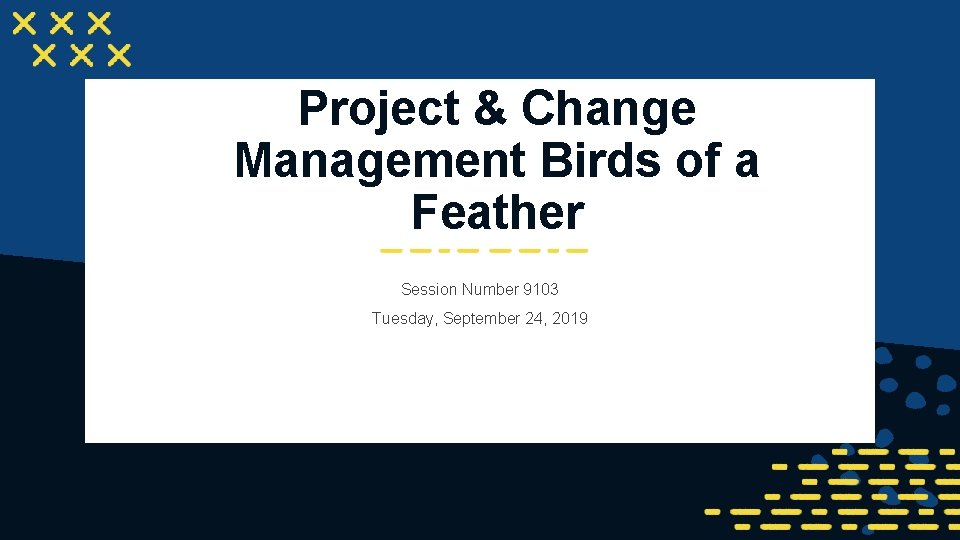 Project & Change Management Birds of a Feather

Session Number 9103

Tuesday, September 24, 2019